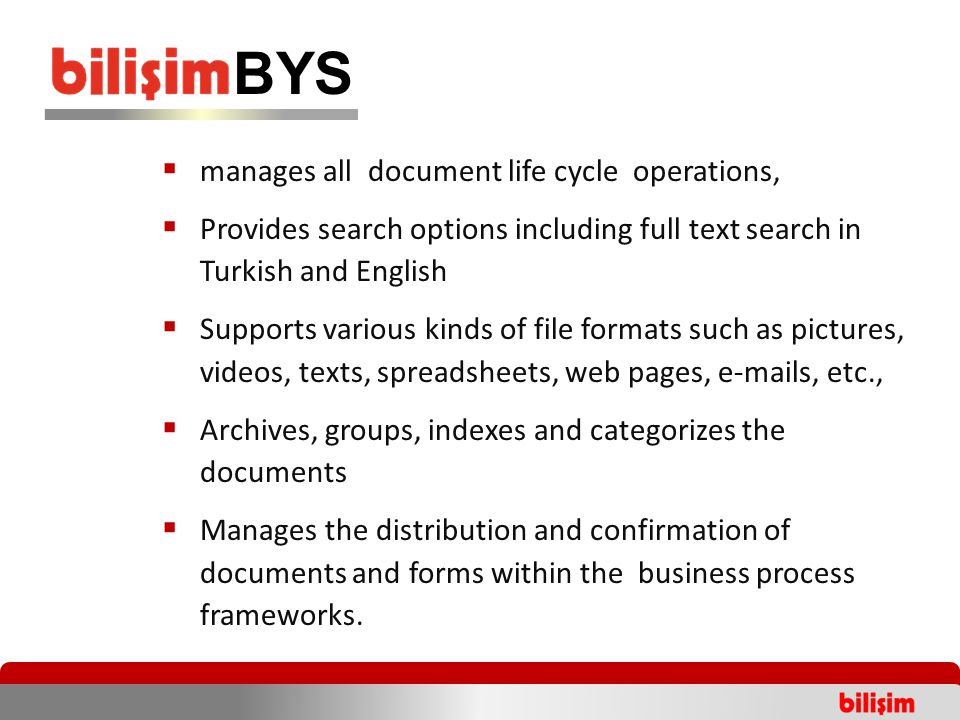 bilişimBYS

- manages all document life cycle operations,
- Provides search options including full text search in Turkish and English
- Supports various kinds of file formats such as pictures, videos, texts, spreadsheets, web pages, e-mails, etc.,
- Archives, groups, indexes and categorizes the documents
- Manages the distribution and confirmation of documents and forms within the business process frameworks.

bilişim